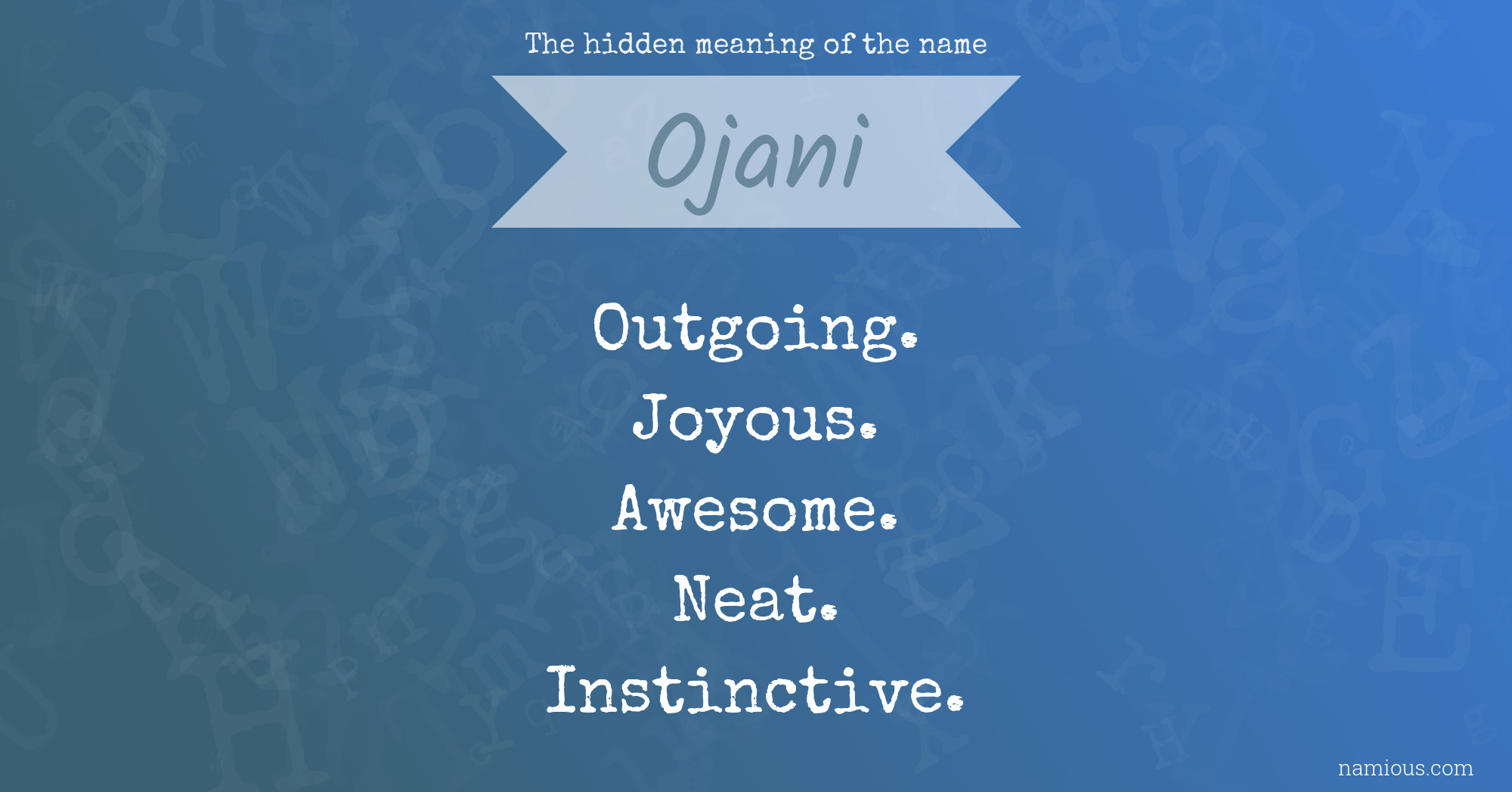 The hidden meaning of the name

Ojani

Outgoing.
Joyous.
Awesome.
Neat.
Instinctive.

namious.com